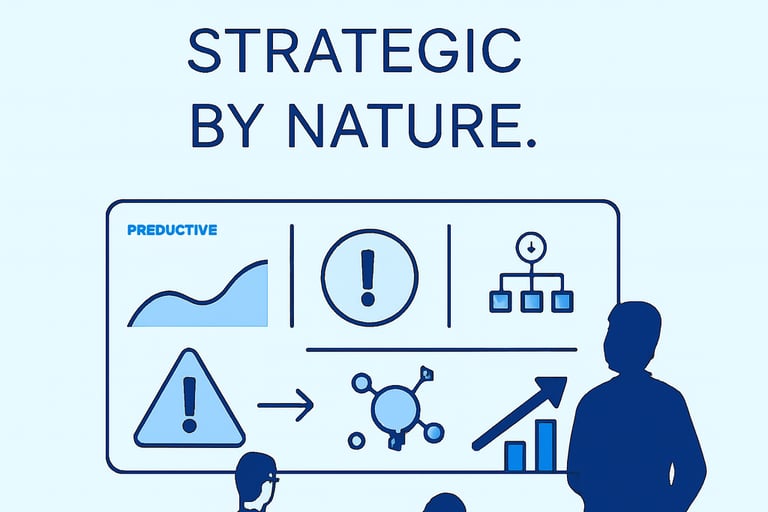 STRATEGIC
BY NATURE.

PREDUCTIVE